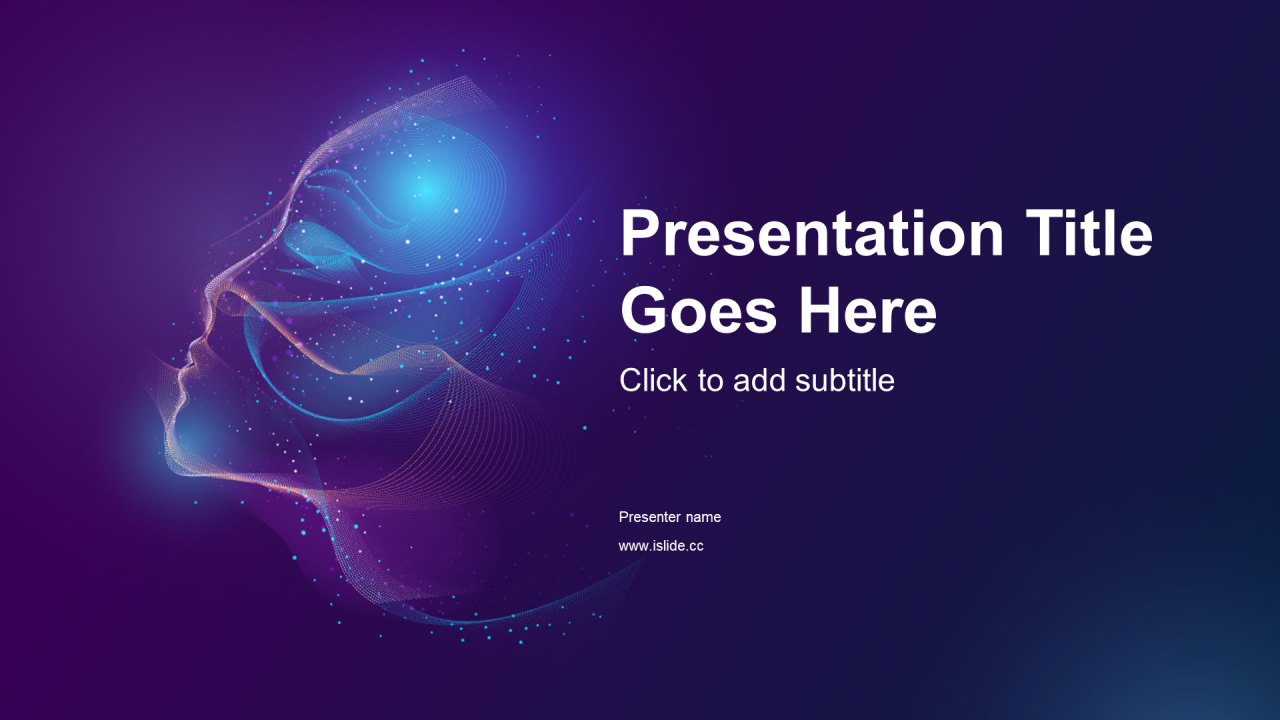 Presentation Title Goes Here

Click to add subtitle

Presenter name

www.islide.cc